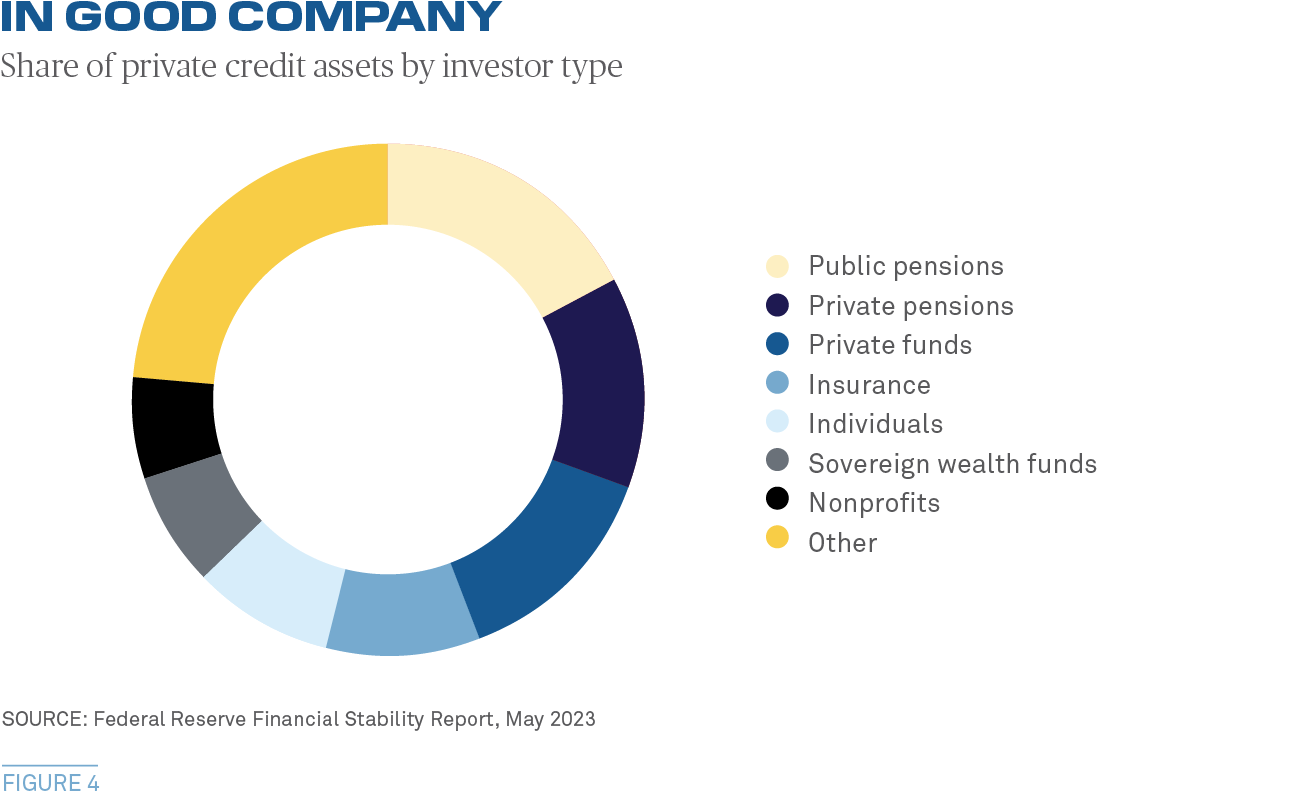 IN GOOD COMPANY

Share of private credit assets by investor type

Public pensions
Private pensions
Private funds
Insurance
Individuals
Sovereign wealth funds
Nonprofits
Other

SOURCE: Federal Reserve Financial Stability Report, May 2023

FIGURE 4